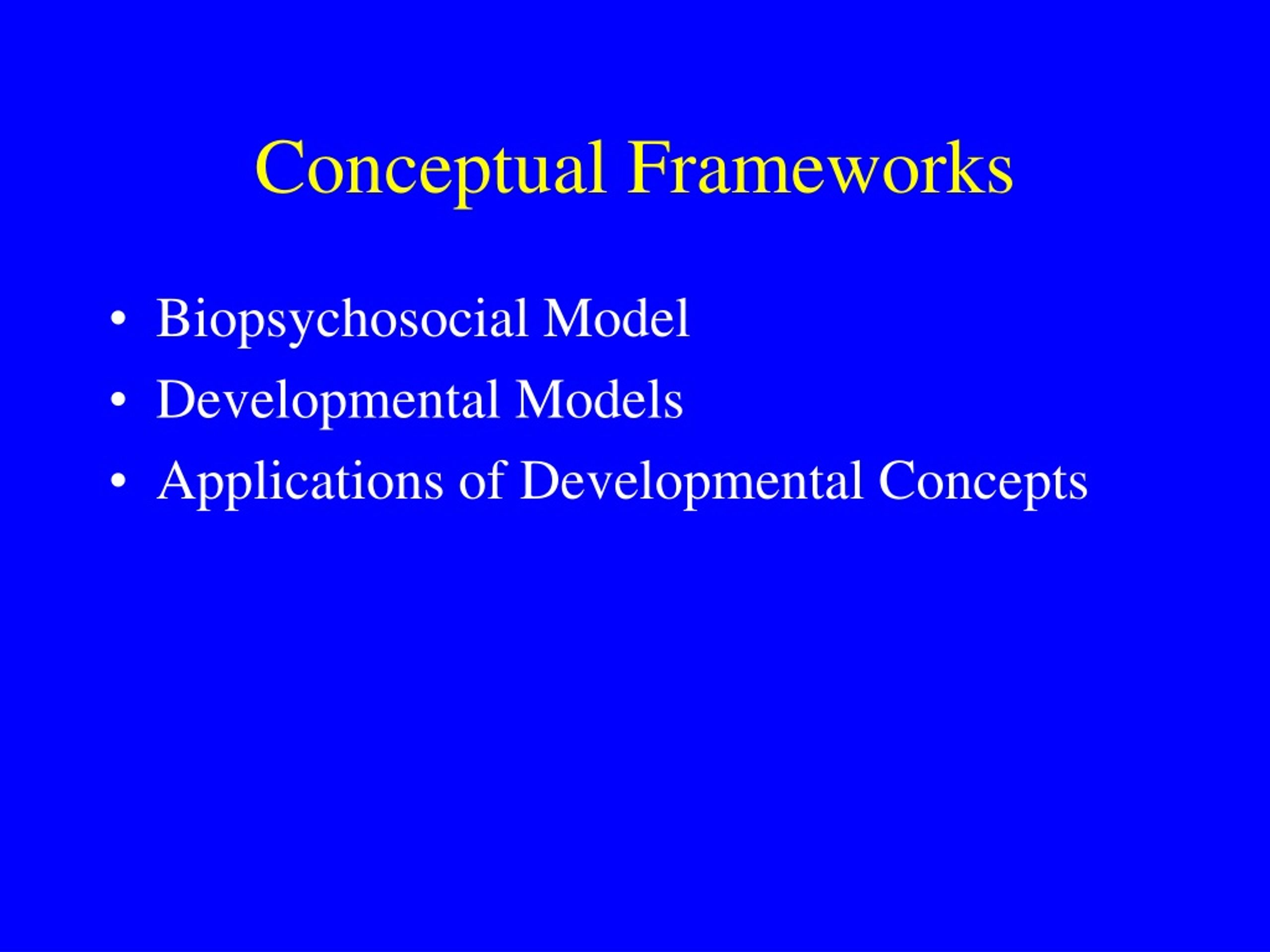 Conceptual Frameworks

• Biopsychosocial Model
• Developmental Models
• Applications of Developmental Concepts